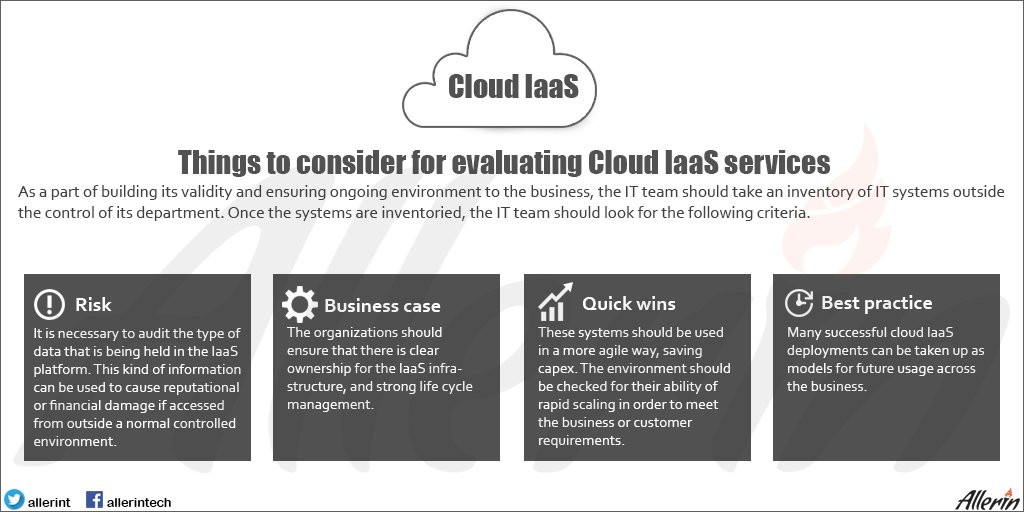 Cloud IaaS

Things to consider for evaluating Cloud IaaS services

As a part of building its validity and ensuring ongoing environment to the business, the IT team should take an inventory of IT systems outside the control of its department. Once the systems are inventoried, the IT team should look for the following criteria.

Risk
It is necessary to audit the type of data that is being held in the IaaS platform. This kind of information can be used to cause reputational or financial damage if accessed from outside a normal controlled environment.

Business case
The organizations should ensure that there is clear ownership for the IaaS infrastructure, and strong life cycle management.

Quick wins
These systems should be used in a more agile way, saving capex. The environment should be checked for their ability of rapid scaling in order to meet the business or customer requirements.

Best practice
Many successful cloud IaaS deployments can be taken up as models for future usage across the business.

allerint allerintech

Allerin